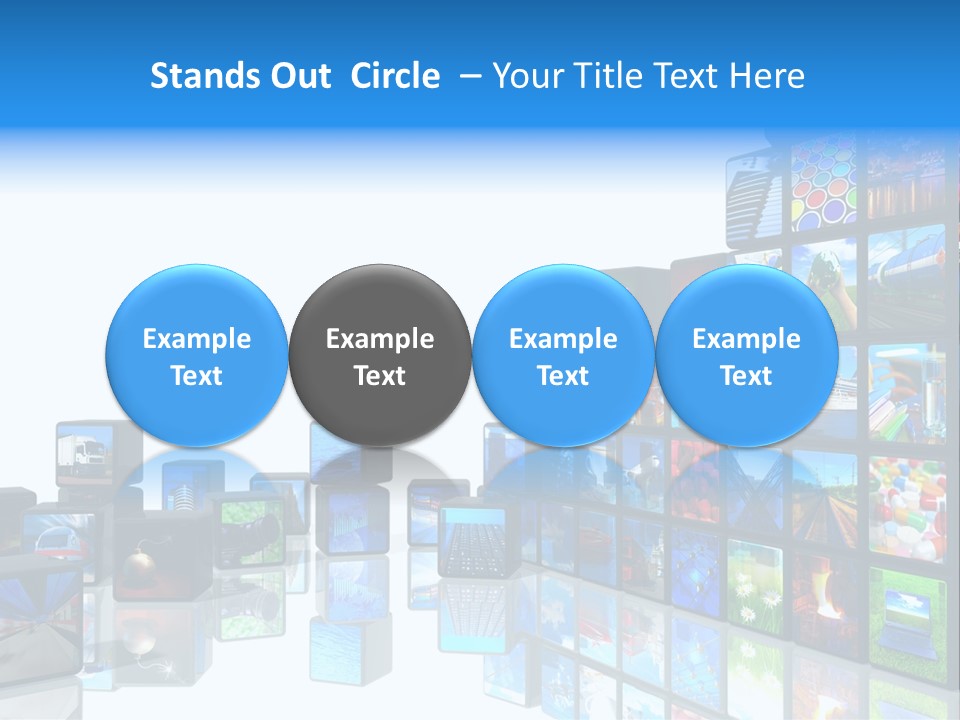 Stands Out Circle – Your Title Text Here

Example Text

Example Text

Example Text

Example Text